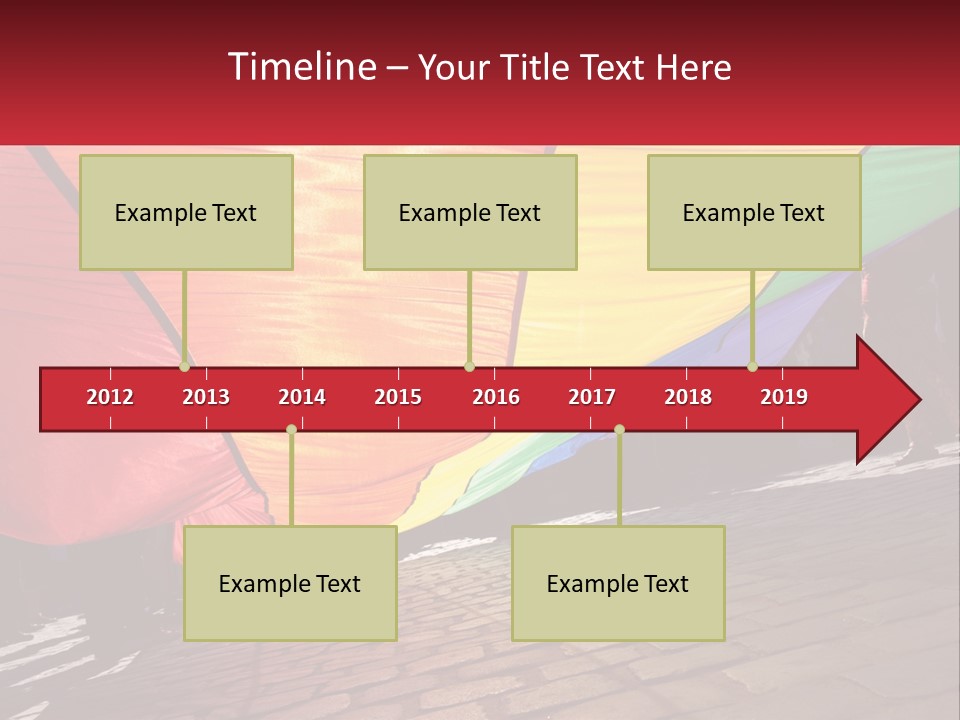 Timeline – Your Title Text Here

Example Text

Example Text

Example Text

2012 2013 2014 2015 2016 2017 2018 2019

Example Text

Example Text